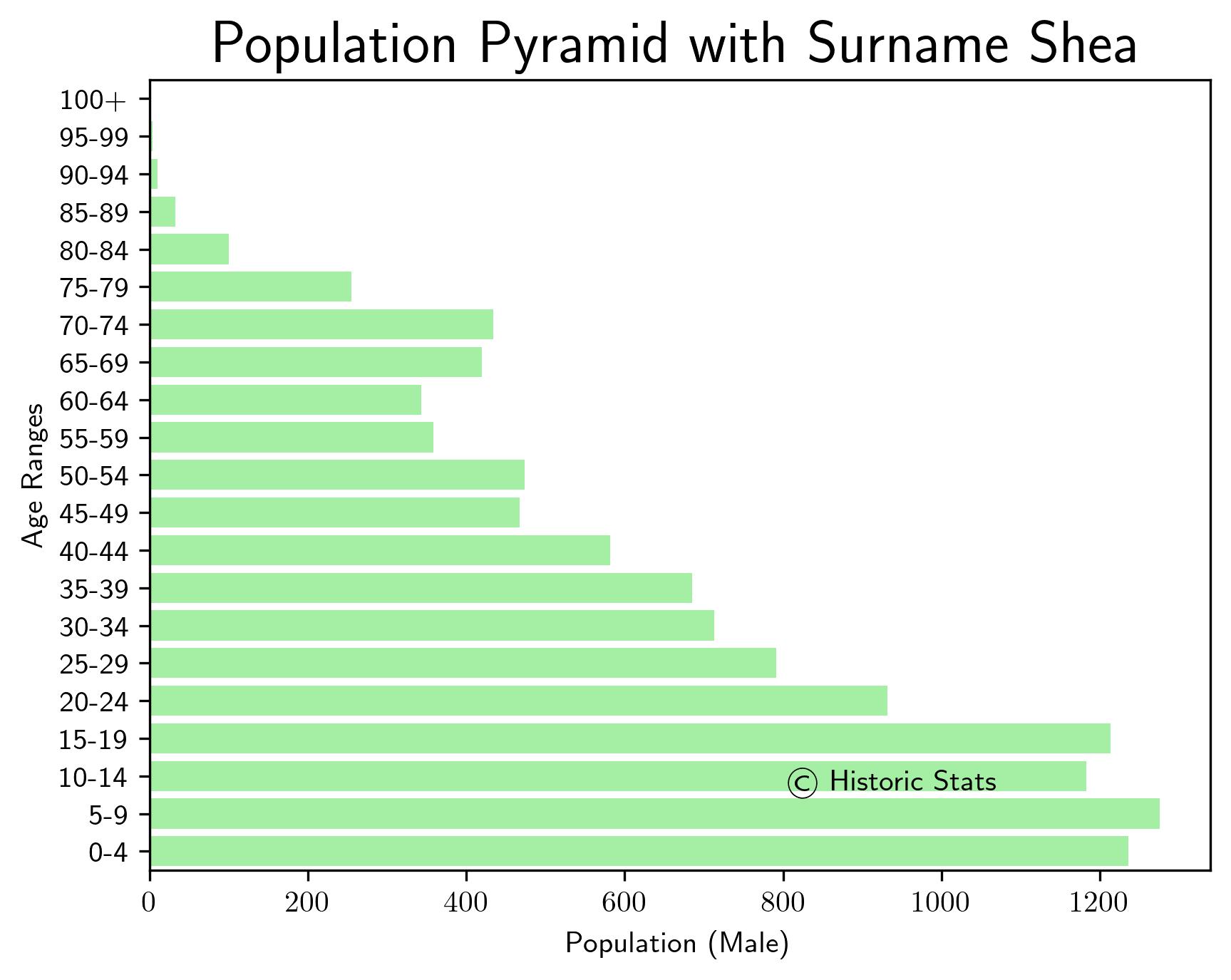 Population Pyramid with Surname Shea

Age Ranges

100+
95-99
90-94
85-89
80-84
75-79
70-74
65-69
60-64
55-59
50-54
45-49
40-44
35-39
30-34
25-29
20-24
15-19
10-14
5-9
0-4

© Historic Stats

0
200
400
600
800
1000
1200

Population (Male)